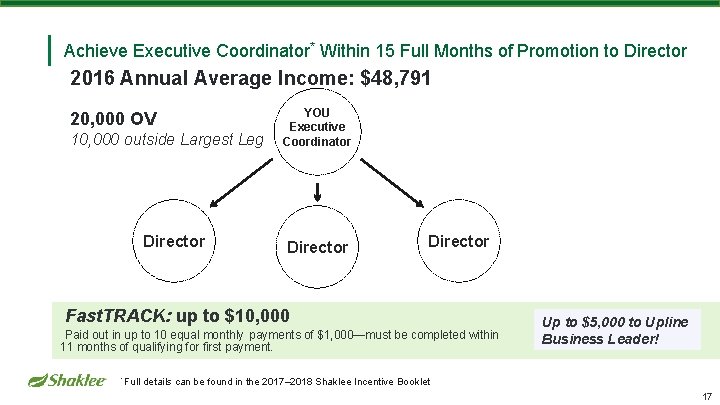 Achieve Executive Coordinator* Within 15 Full Months of Promotion to Director

2016 Annual Average Income: $48,791

20,000 OV
10,000 outside Largest Leg

YOU
Executive
Coordinator

Director

Director

Director

FastTRACK: up to $10,000

Paid out in up to 10 equal monthly payments of $1,000—must be completed within 11 months of qualifying for first payment.

Up to $5,000 to Upline Business Leader!

Shaklee

* Full details can be found in the 2017–2018 Shaklee Incentive Booklet

17